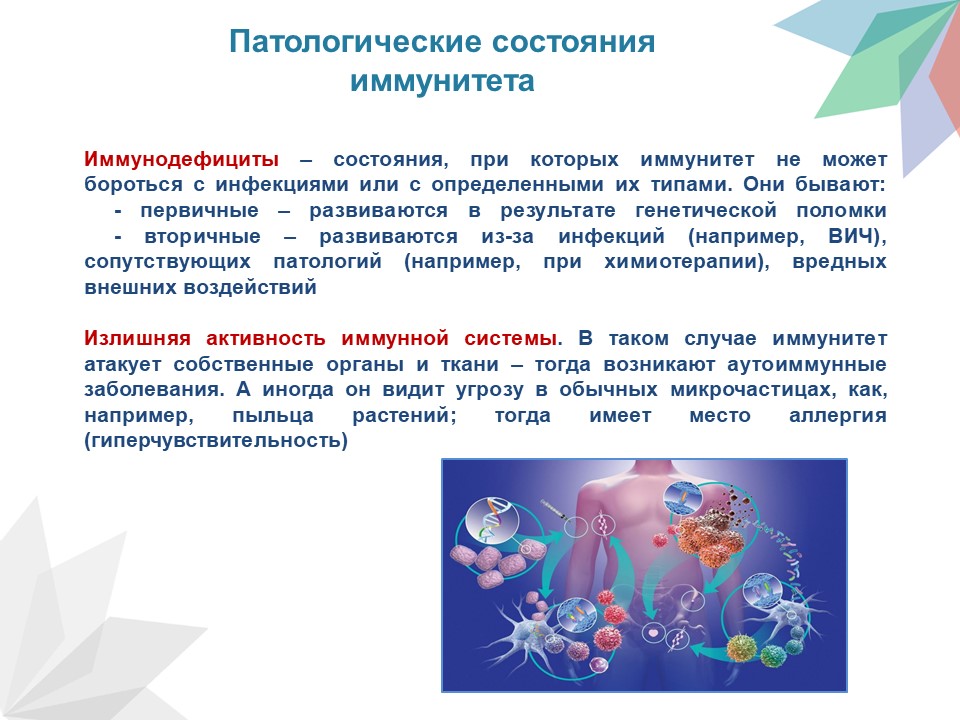 Патологические состояния иммунитета

Иммунодефициты – состояния, при которых иммунитет не может бороться с инфекциями или с определенными их типами. Они бывают:
- первичные – развиваются в результате генетической поломки
- вторичные – развиваются из-за инфекций (например, ВИЧ), сопутствующих патологий (например, при химиотерапии), вредных внешних воздействий

Излишняя активность иммунной системы. В таком случае иммунитет атакует собственные органы и ткани – тогда возникают аутоиммунные заболевания. А иногда он видит угрозу в обычных микрочастицах, как, например, пыльца растений; тогда имеет место аллергия (гиперчувствительность)